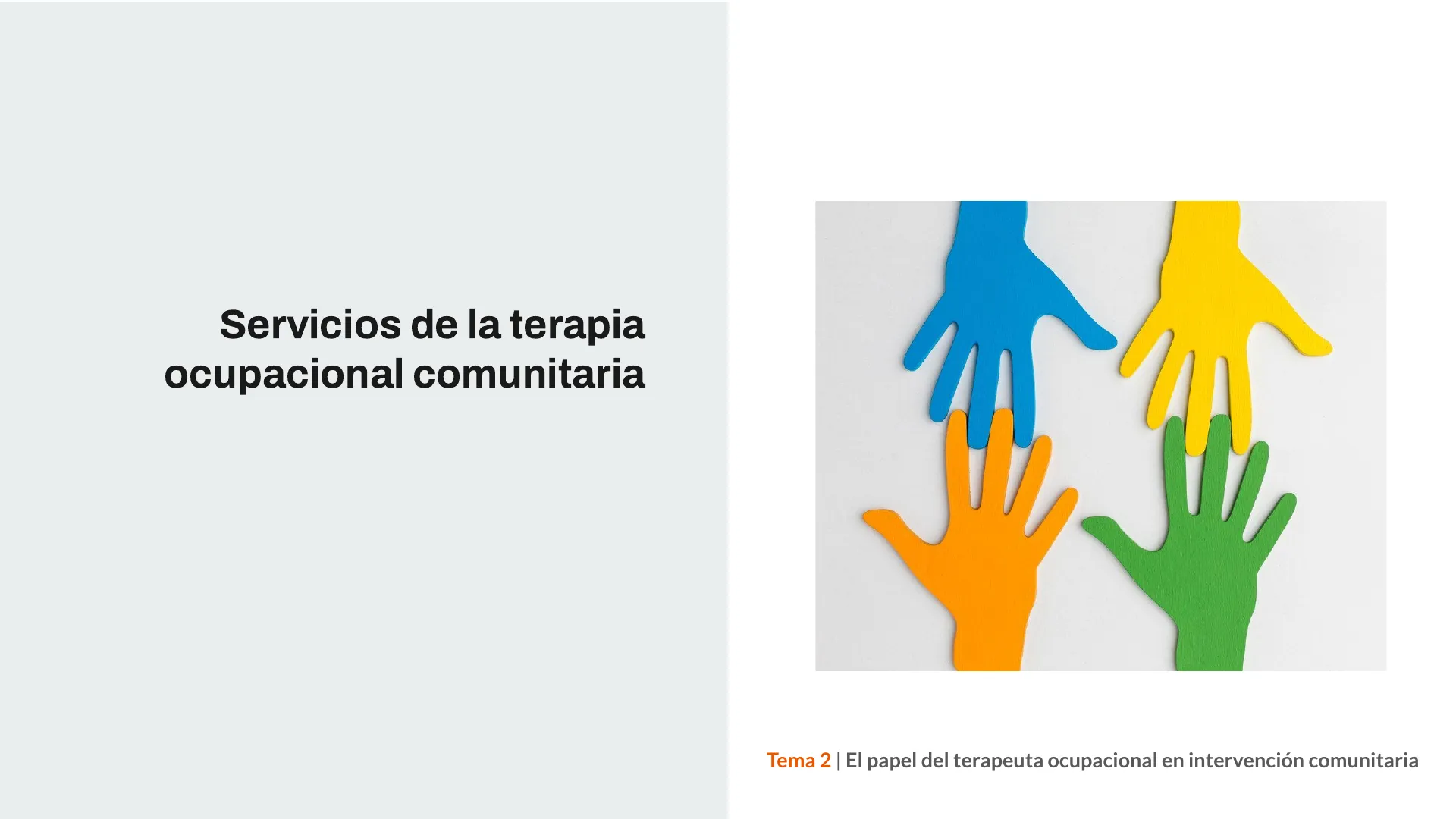 Servicios de la terapia ocupacional comunitaria

Tema 2 | El papel del terapeuta ocupacional en intervención comunitaria